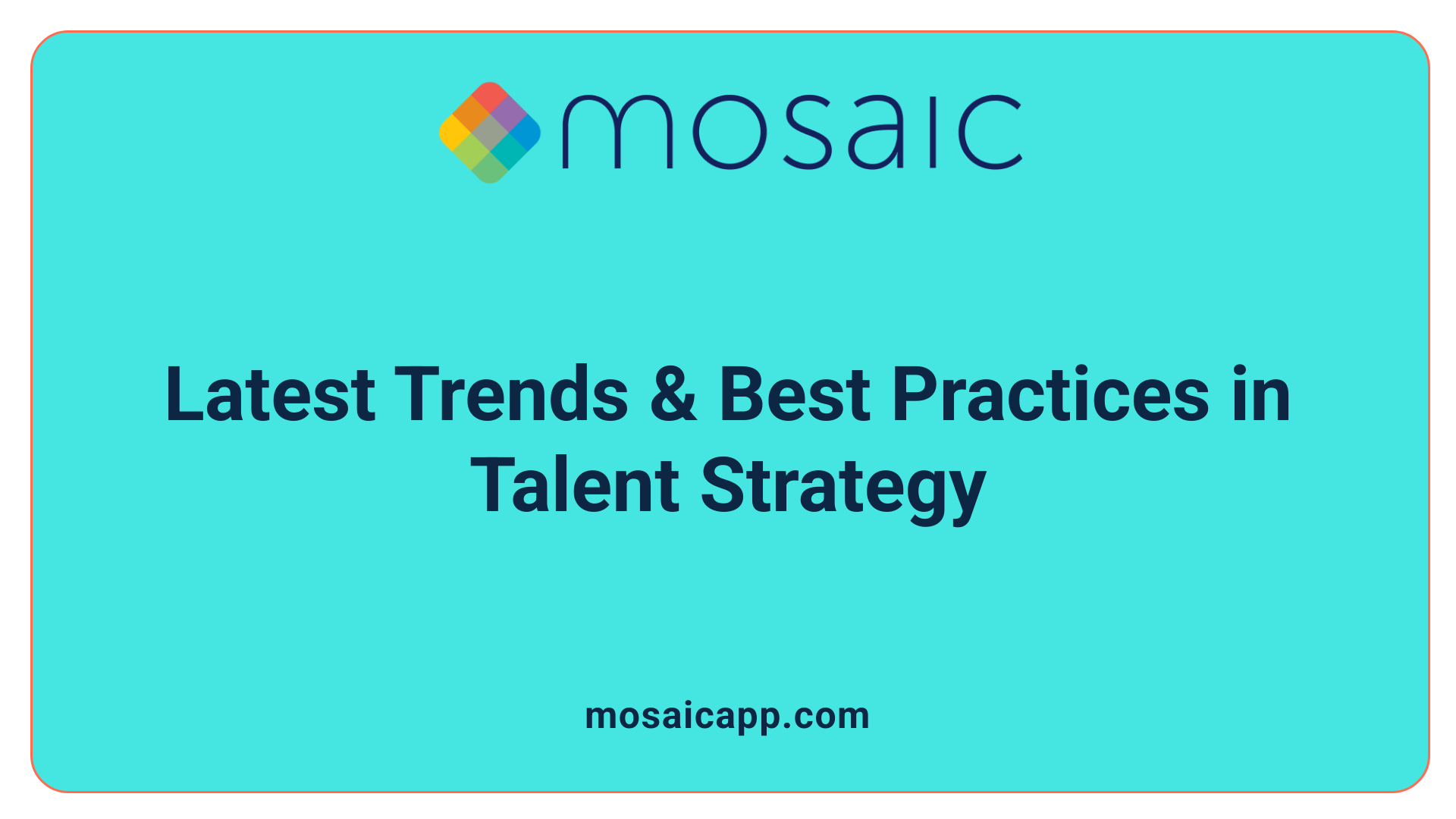 mosaic

Latest Trends & Best Practices in Talent Strategy

mosaicapp.com